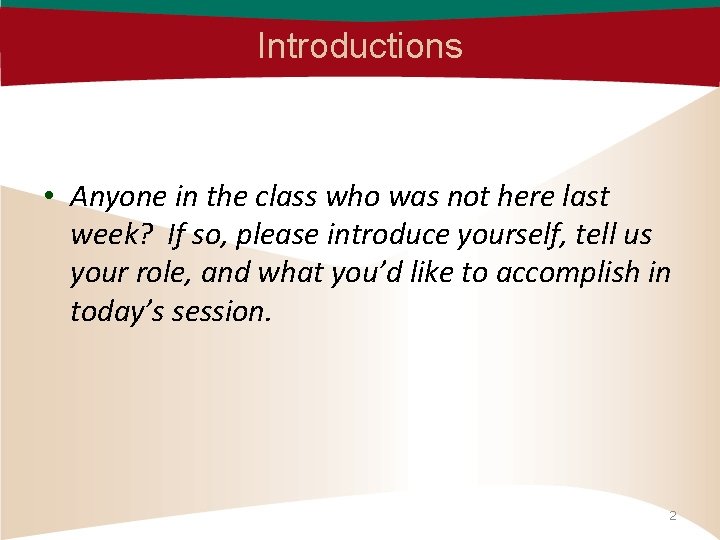 Introductions

• Anyone in the class who was not here last week? If so, please introduce yourself, tell us your role, and what you'd like to accomplish in today's session.

2